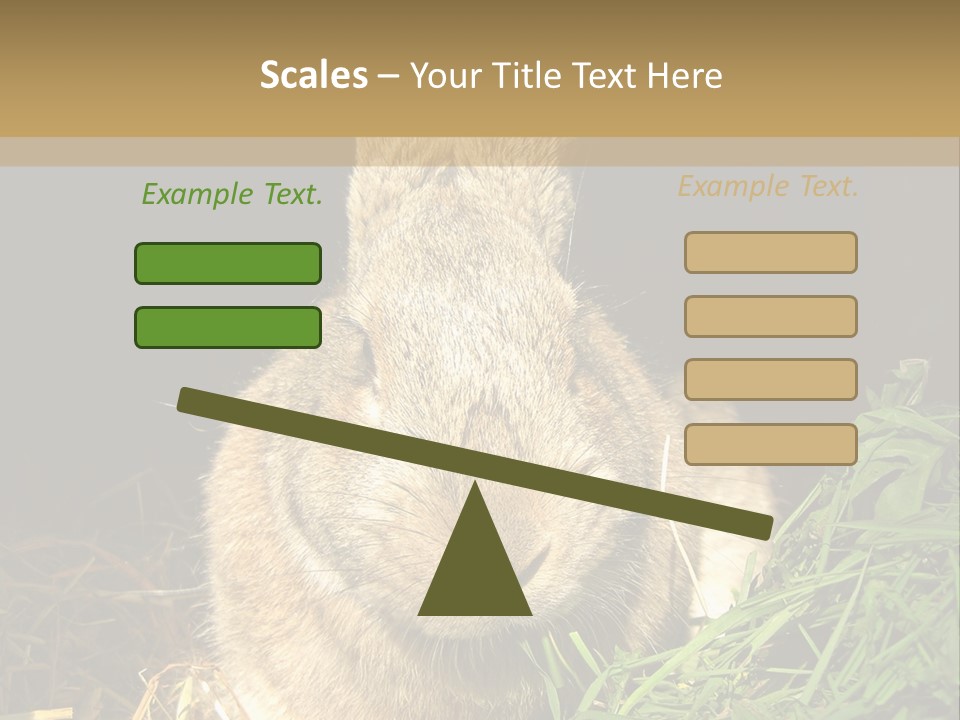 Scales – Your Title Text Here

Example Text.

Example Text.